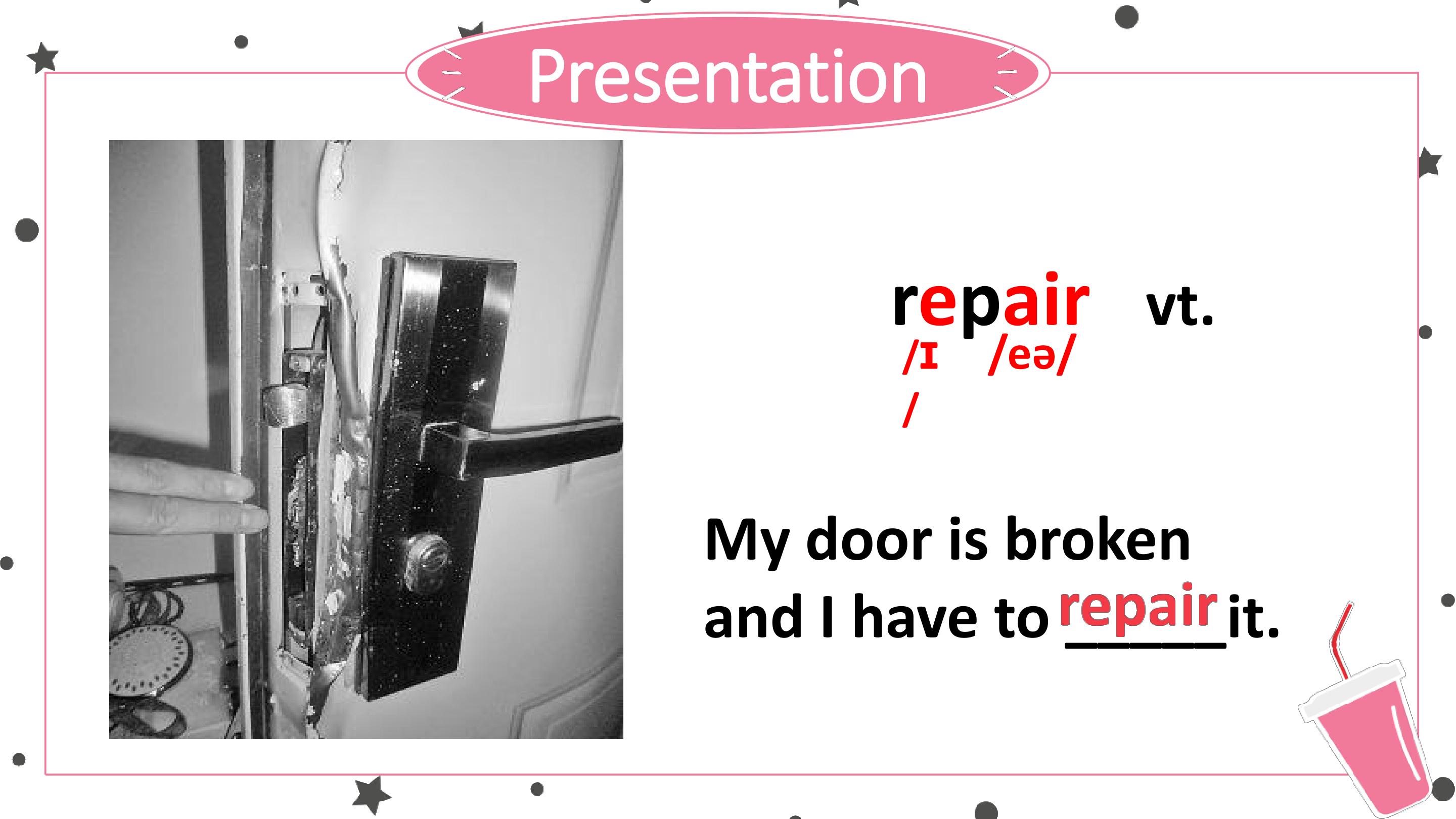 Presentation

repair vt.

/ɪ/ /eə/

My door is broken and I have to repair it.